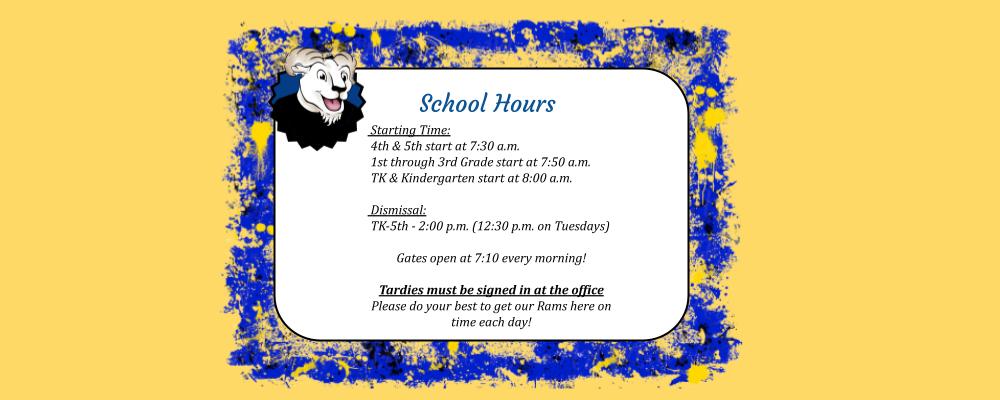 School Hours

Starting Time:
4th & 5th start at 7:30 a.m.
1st through 3rd Grade start at 7:50 a.m.
TK & Kindergarten start at 8:00 a.m.

Dismissal:
TK-5th - 2:00 p.m. (12:30 p.m. on Tuesdays)

Gates open at 7:10 every morning!

Tardies must be signed in at the office
Please do your best to get our Rams here on time each day!